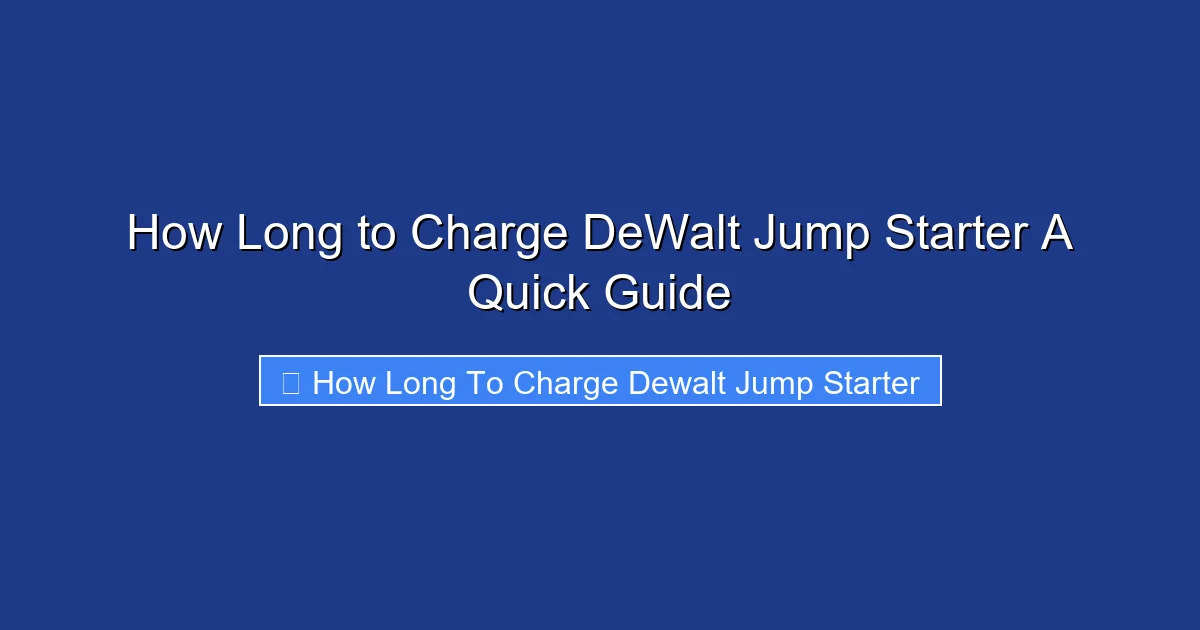 How Long to Charge DeWalt Jump Starter A Quick Guide

How Long To Charge Dewalt Jump Starter